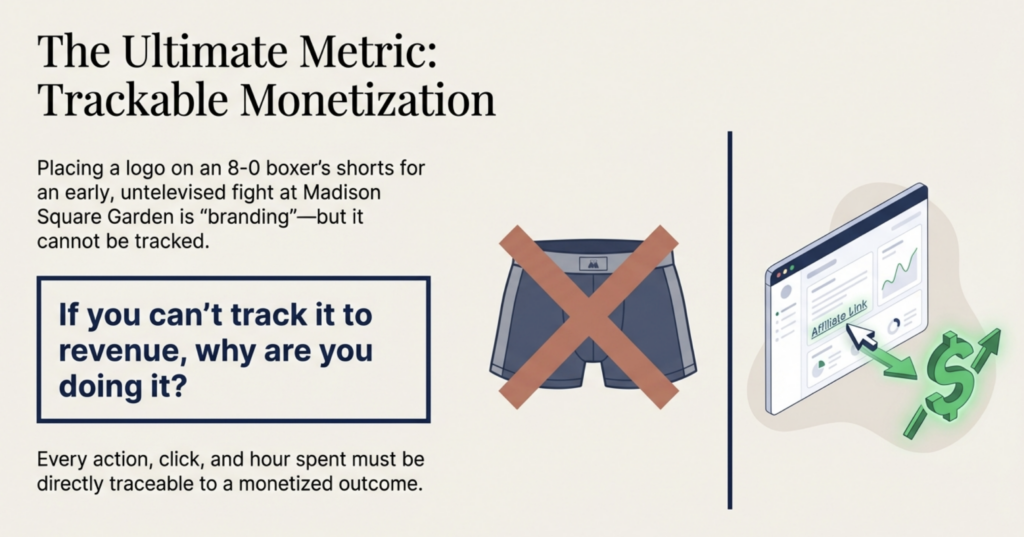 The Ultimate Metric: Trackable Monetization

Placing a logo on an 8-0 boxer's shorts for an early, untelevised fight at Madison Square Garden is "branding"—but it cannot be tracked.

If you can't track it to revenue, why are you doing it?

Every action, click, and hour spent must be directly traceable to a monetized outcome.

Affiliate Link

$